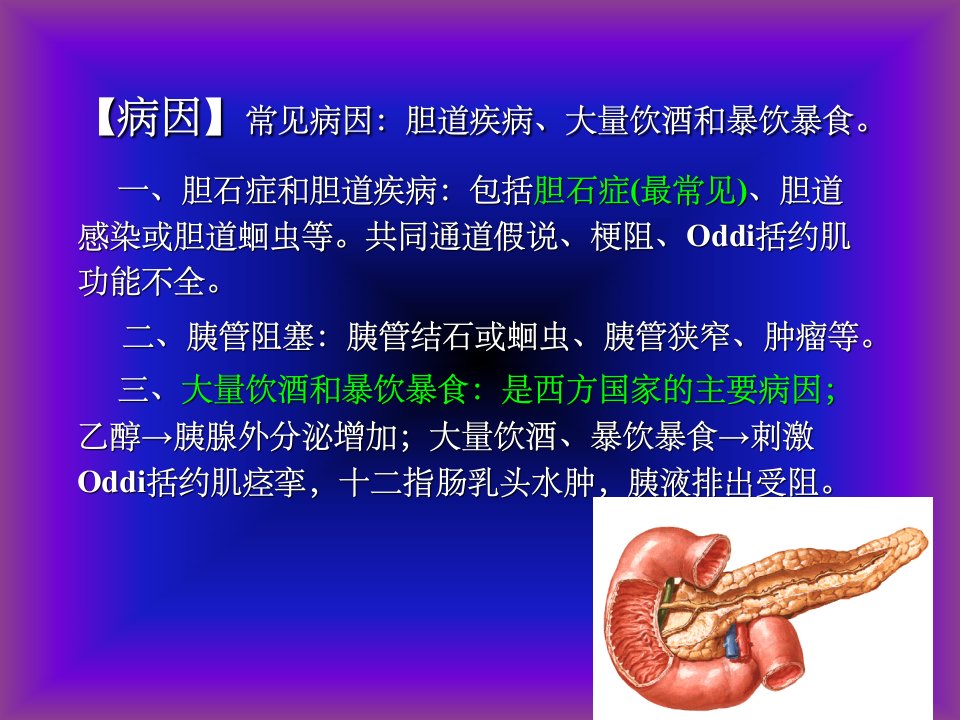 【病因】常见病因：胆道疾病、大量饮酒和暴饮暴食。

一、胆石症和胆道疾病：包括胆石症(最常见)、胆道感染或胆道蛔虫等。共同通道假说、梗阻、Oddi括约肌功能不全。

二、胰管阻塞：胰管结石或蛔虫、胰管狭窄、肿瘤等。

三、大量饮酒和暴饮暴食：是西方国家的主要病因；乙醇→胰腺外分泌增加；大量饮酒、暴饮暴食→刺激Oddi括约肌痉挛，十二指肠乳头水肿，胰液排出受阻。